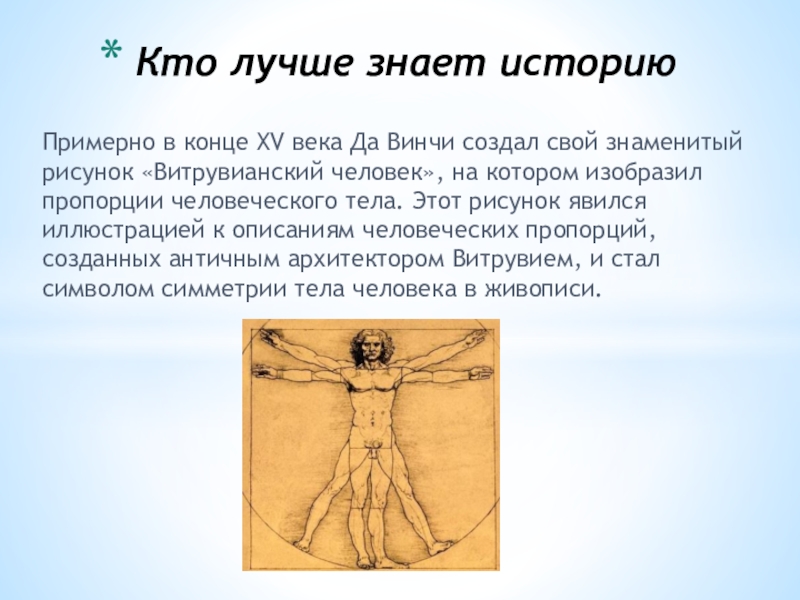 * Кто лучше знает историю

Примерно в конце XV века Да Винчи создал свой знаменитый рисунок «Витрувианский человек», на котором изобразил пропорции человеческого тела. Этот рисунок явился иллюстрацией к описаниям человеческих пропорций, созданных античным архитектором Витрувием, и стал символом симметрии тела человека в живописи.